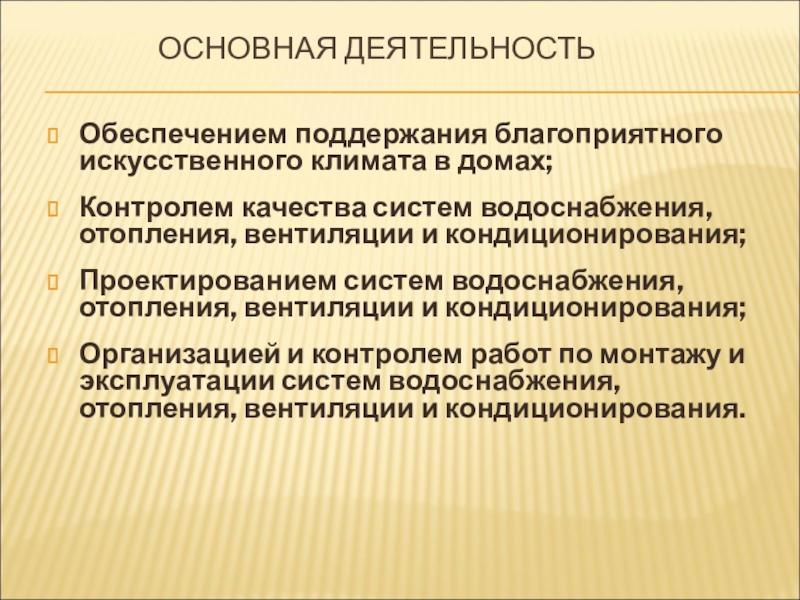 ОСНОВНАЯ ДЕЯТЕЛЬНОСТЬ

Обеспечением поддержания благоприятного искусственного климата в домах;

Контролем качества систем водоснабжения, отопления, вентиляции и кондиционирования;

Проектированием систем водоснабжения, отопления, вентиляции и кондиционирования;

Организацией и контролем работ по монтажу и эксплуатации систем водоснабжения, отопления, вентиляции и кондиционирования.